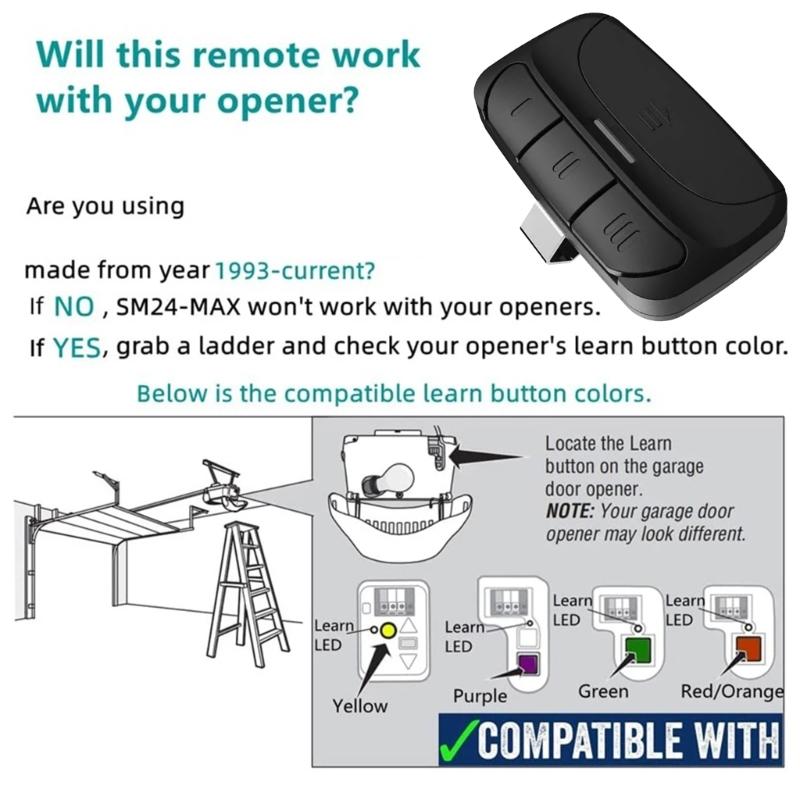 Will this remote work with your opener?

Are you using

made from year 1993-current?
If NO , SM24-MAX won't work with your openers.
If YES, grab a ladder and check your opener's learn button color.

Below is the compatible learn button colors.

Locate the Learn button on the garage door opener.
NOTE: Your garage door opener may look different.

Learn LED
Yellow

Learn LED
Purple

Learn LED
Green

Learn LED
Red/Orange

✓COMPATIBLE WITH